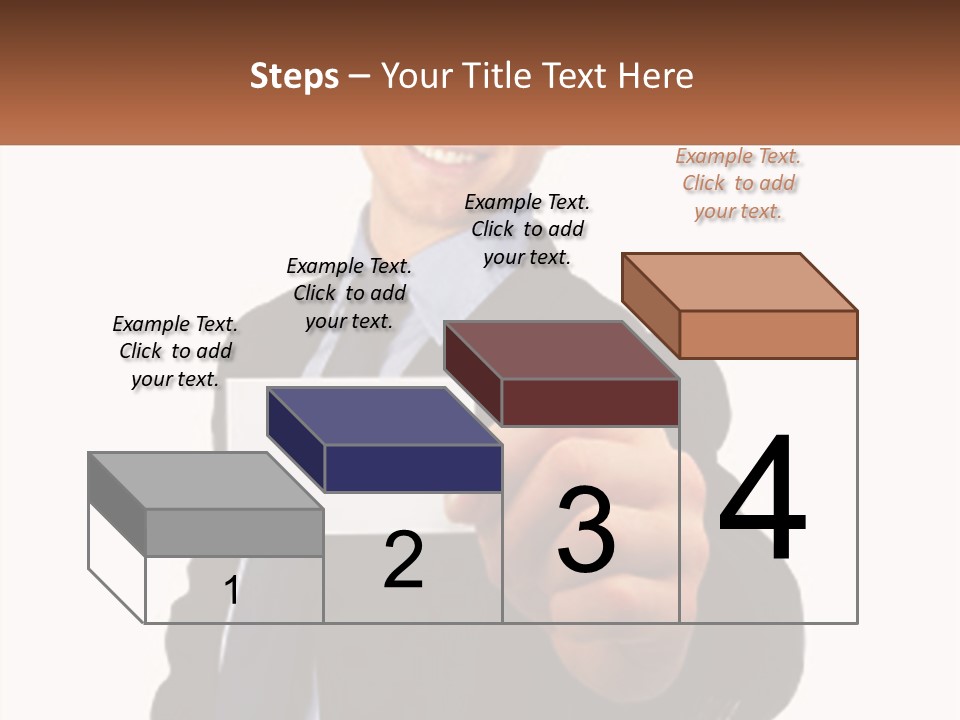 Steps – Your Title Text Here

Example Text. Click to add your text.

Example Text. Click to add your text.

Example Text. Click to add your text.

Example Text. Click to add your text.

1

2

3

4